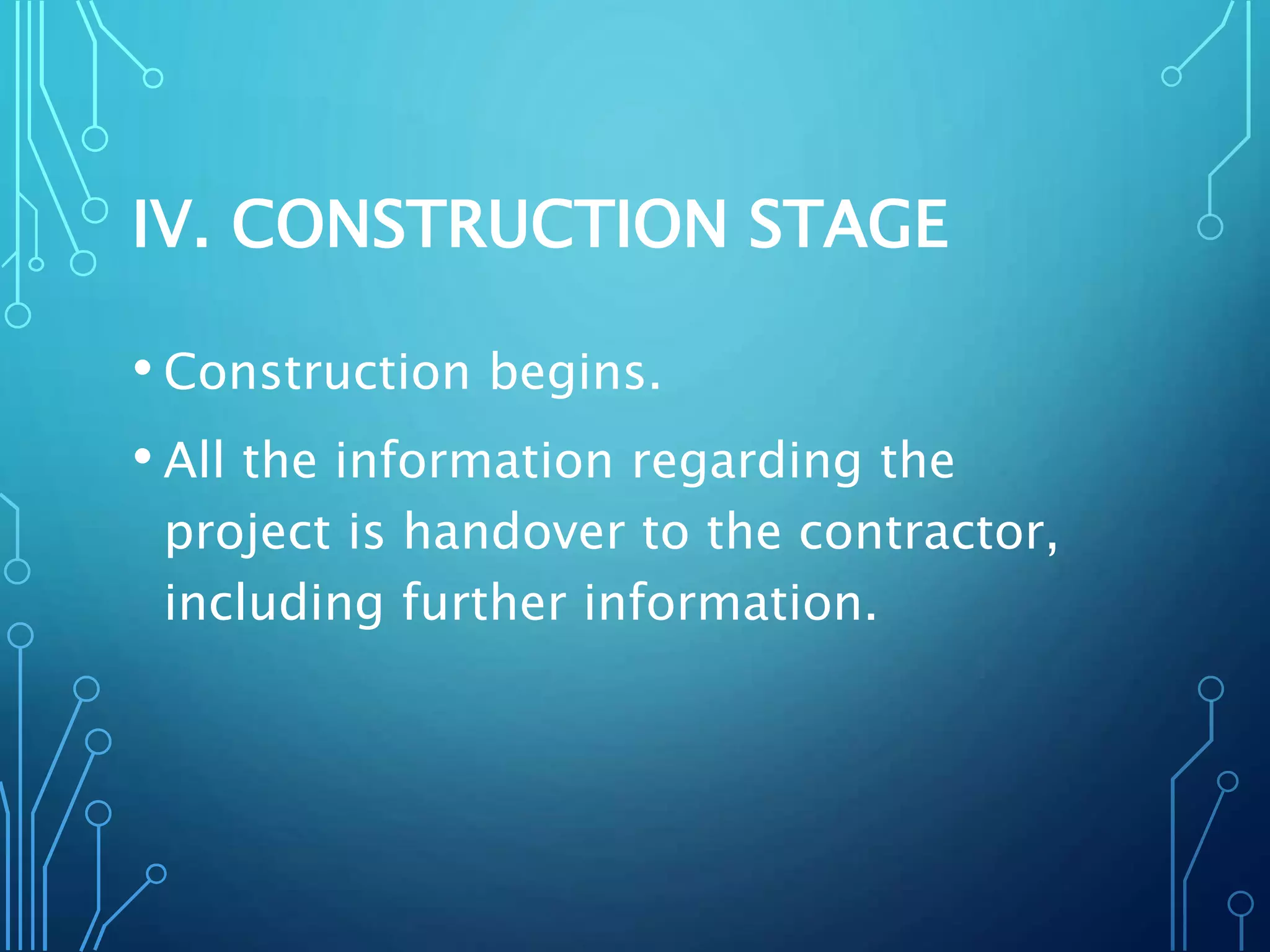 IV. CONSTRUCTION STAGE

• Construction begins.

• All the information regarding the project is handover to the contractor, including further information.